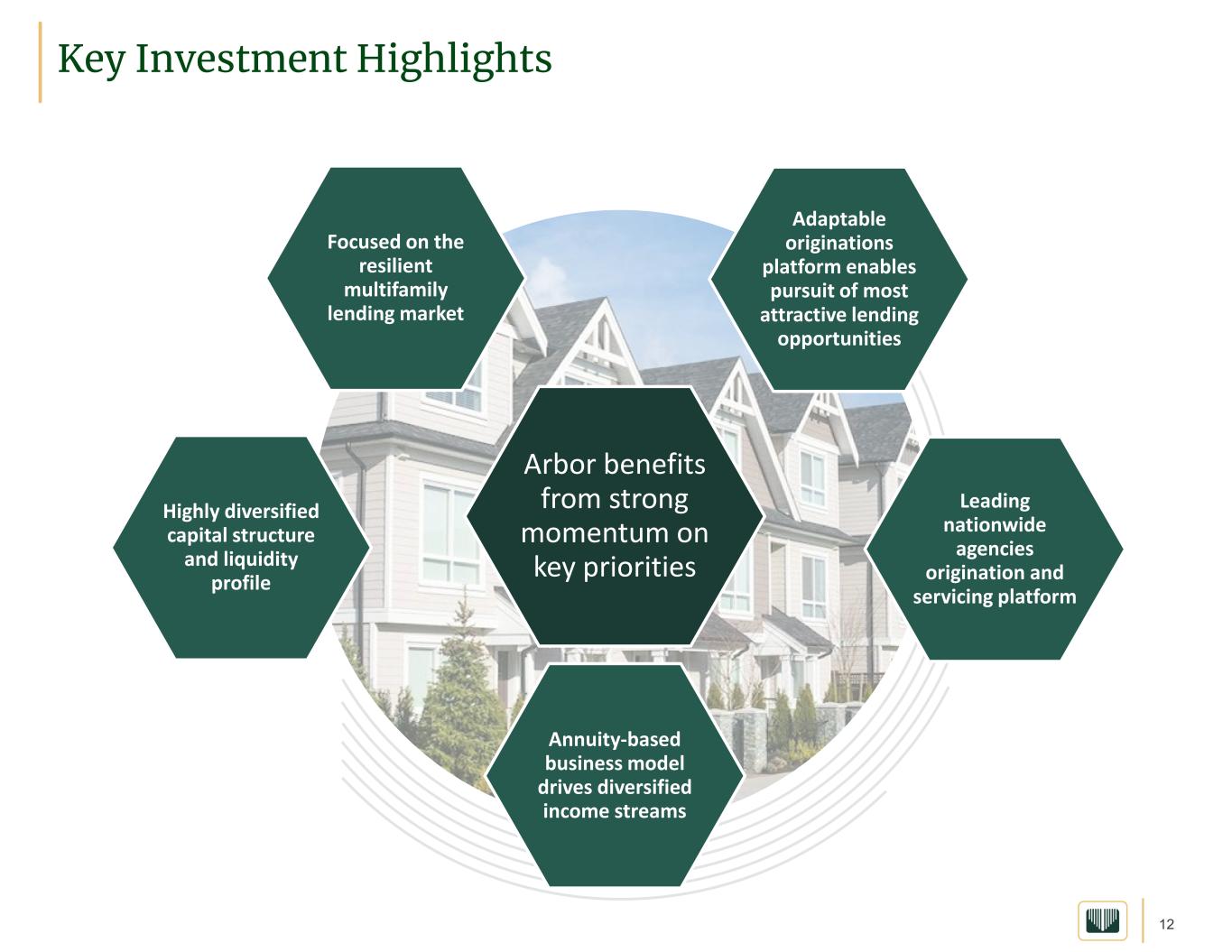 Key Investment Highlights

Focused on the resilient multifamily lending market

Adaptable originations platform enables pursuit of most attractive lending opportunities

Highly diversified capital structure and liquidity profile

Arbor benefits from strong momentum on key priorities

Leading nationwide agencies origination and servicing platform

Annuity-based business model drives diversified income streams

12